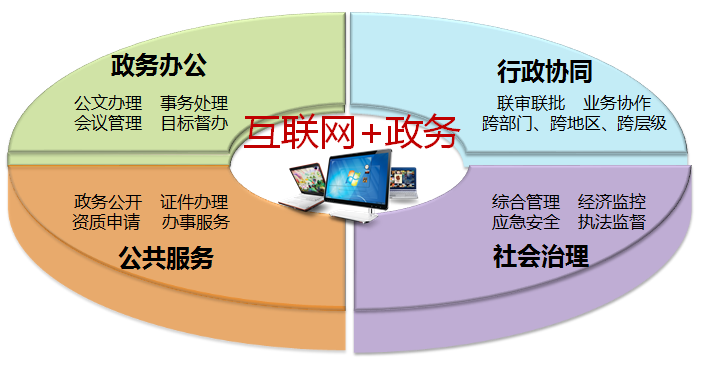 政务办公

公文办理　事务处理
会议管理　目标督办

行政协同

联审联批　业务协作
跨部门、跨地区、跨层级

互联网+政务

政务公开　证件办理
资质申请　办事服务

公共服务

综合管理　经济监控
应急安全　执法监督

社会治理